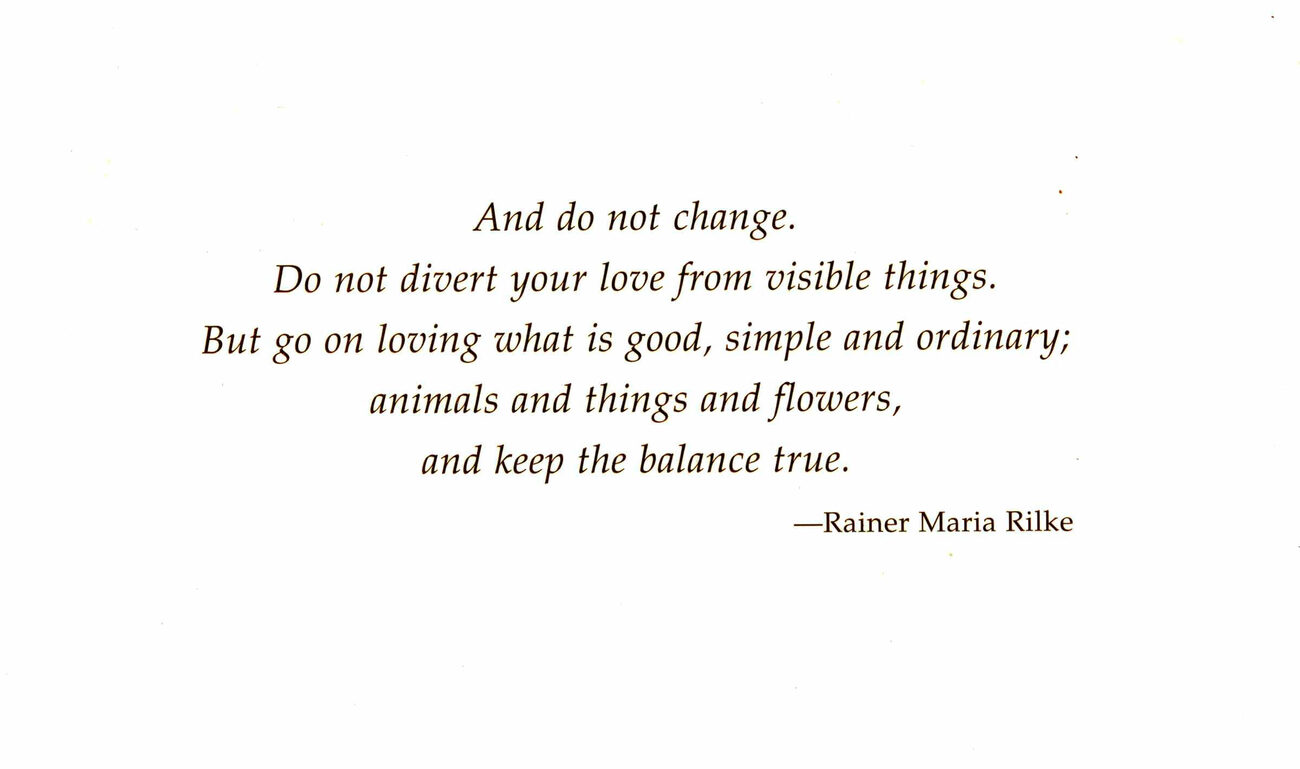 And do not change.
Do not divert your love from visible things.
But go on loving what is good, simple and ordinary;
animals and things and flowers,
and keep the balance true.

—Rainer Maria Rilke